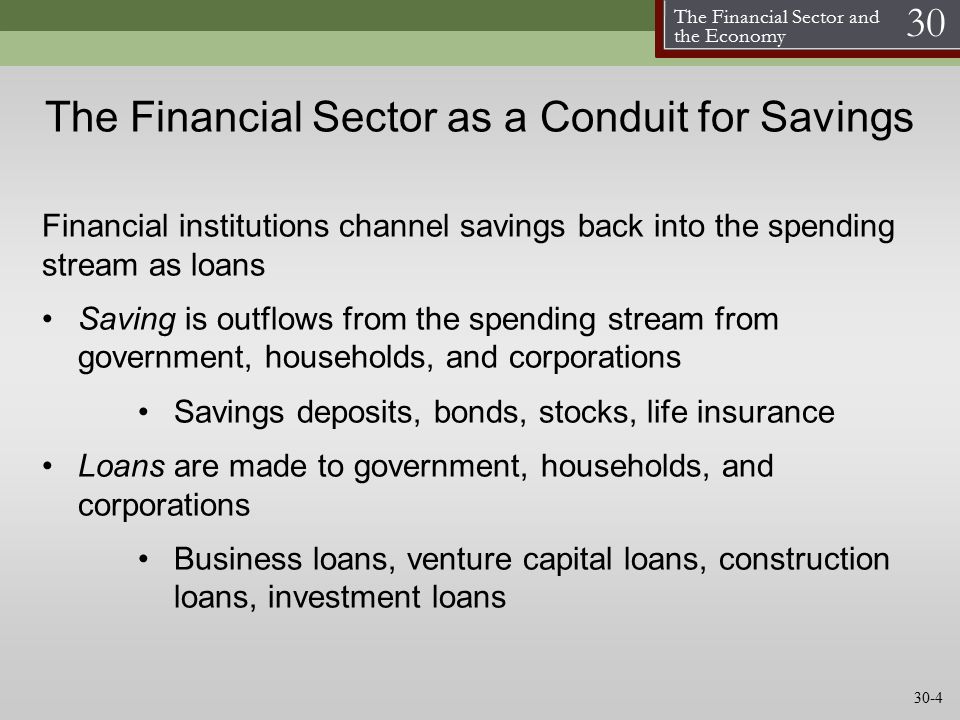 The Financial Sector and the Economy 30

The Financial Sector as a Conduit for Savings

Financial institutions channel savings back into the spending stream as loans

• Saving is outflows from the spending stream from government, households, and corporations

• Savings deposits, bonds, stocks, life insurance

• Loans are made to government, households, and corporations

• Business loans, venture capital loans, construction loans, investment loans

30-4